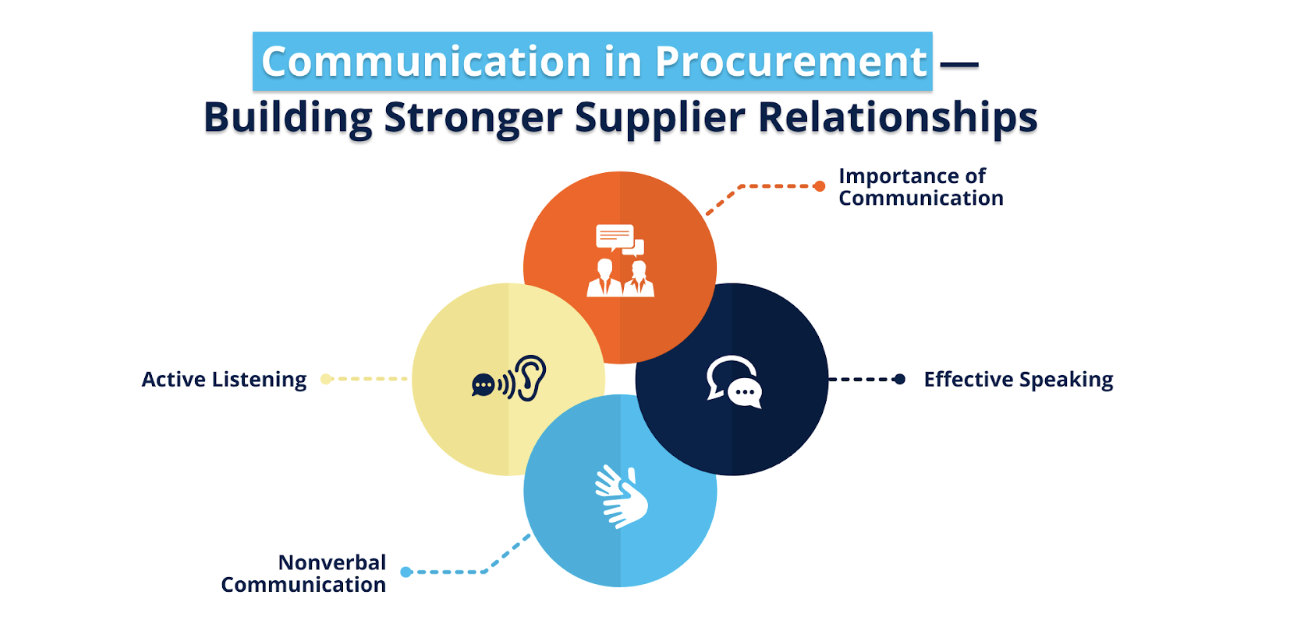 Communication in Procurement —
Building Stronger Supplier Relationships

Importance of Communication

Active Listening

Effective Speaking

Nonverbal Communication